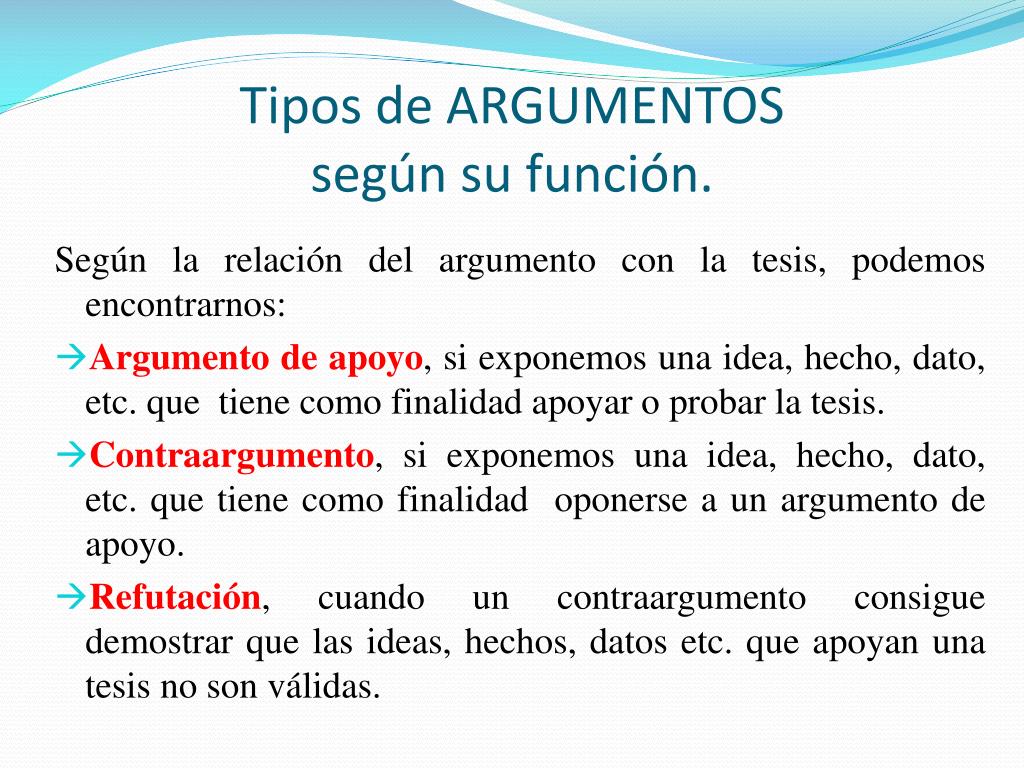 Tipos de ARGUMENTOS
según su función.

Según la relación del argumento con la tesis, podemos encontrarnos:

→Argumento de apoyo, si exponemos una idea, hecho, dato, etc. que tiene como finalidad apoyar o probar la tesis.

→Contraargumento, si exponemos una idea, hecho, dato, etc. que tiene como finalidad oponerse a un argumento de apoyo.

→Refutación, cuando un contraargumento consigue demostrar que las ideas, hechos, datos etc. que apoyan una tesis no son válidas.